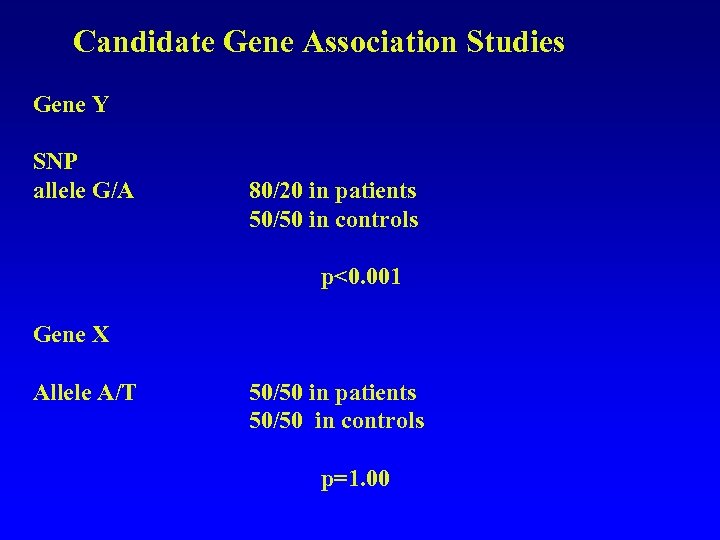 Candidate Gene Association Studies

Gene Y

SNP
allele G/A 80/20 in patients
50/50 in controls

p<0.001

Gene X

Allele A/T 50/50 in patients
50/50 in controls

p=1.00